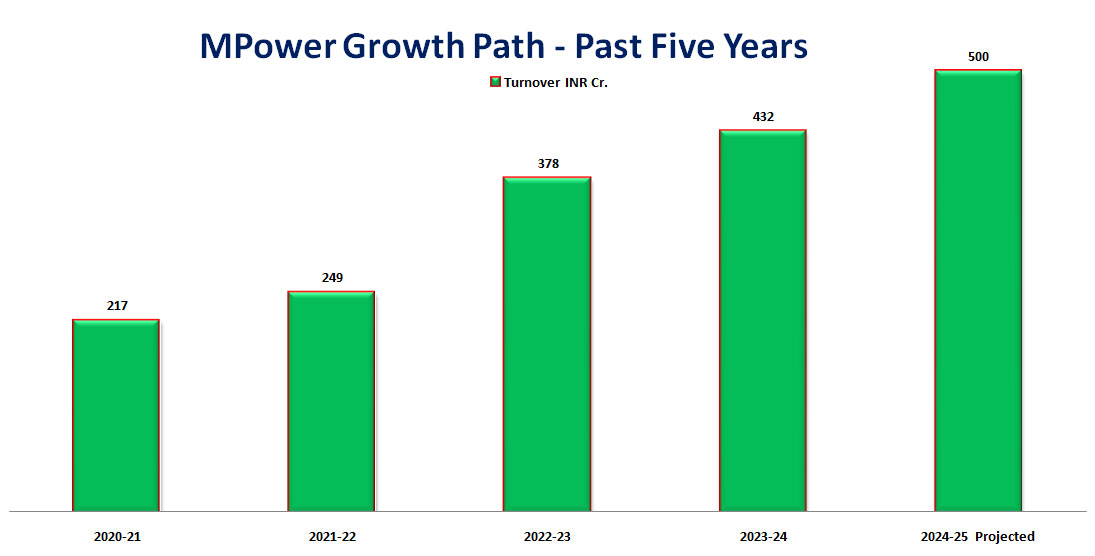 MPower Growth Path - Past Five Years

Turnover INR Cr.

217
249
378
432
500

2020-21
2021-22
2022-23
2023-24
2024-25 Projected